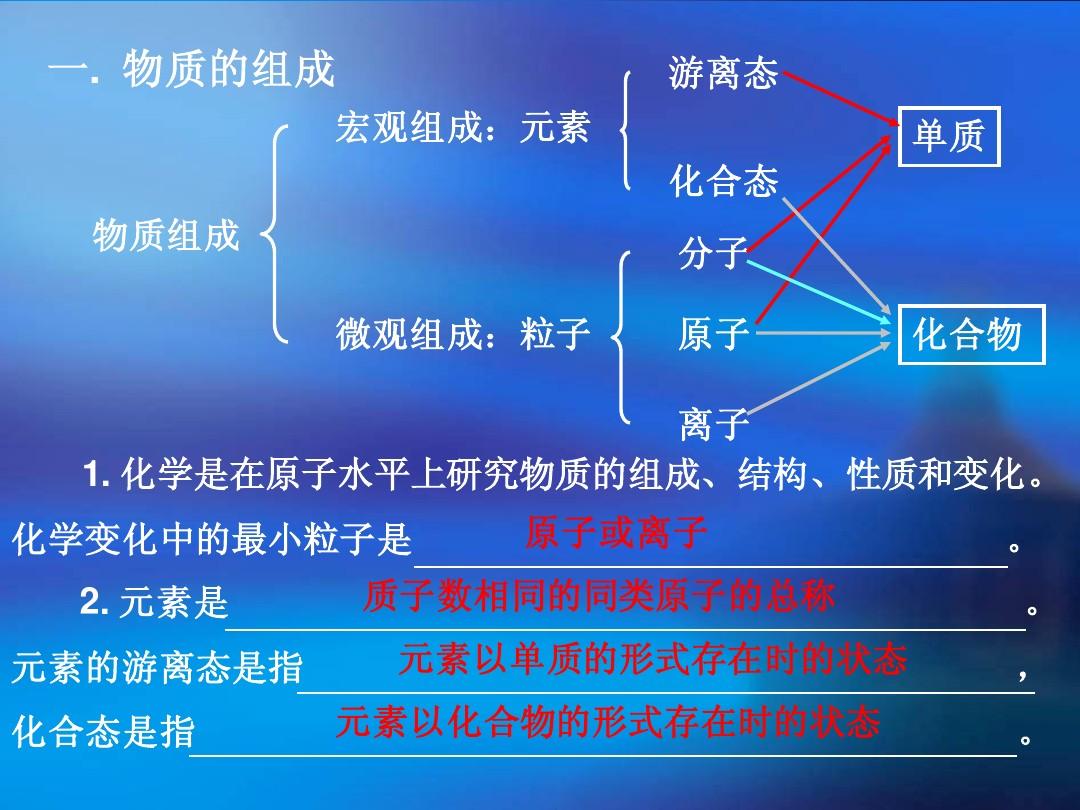 一. 物质的组成

物质组成

宏观组成：元素

游离态

化合态

微观组成：粒子

分子

原子

离子

单质

化合物

1. 化学是在原子水平上研究物质的组成、结构、性质和变化。化学变化中的最小粒子是 原子或离子 。

2. 元素是 质子数相同的同类原子的总称 。元素的游离态是指 元素以单质的形式存在时的状态 ，化合态是指 元素以化合物的形式存在时的状态 。